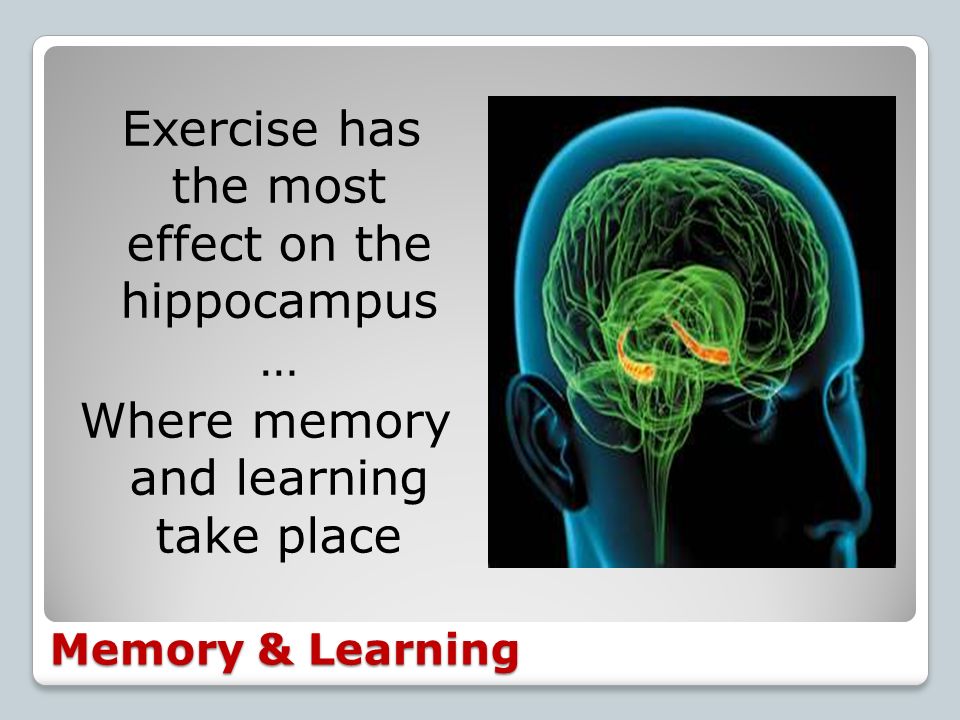 Exercise has the most effect on the hippocampus
…
Where memory and learning take place

Memory & Learning